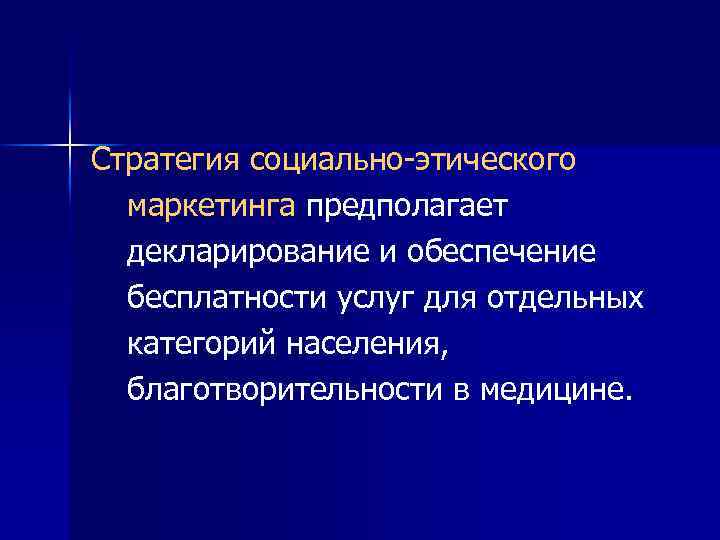 Стратегия социально-этического маркетинга предполагает декларирование и обеспечение бесплатности услуг для отдельных категорий населения, благотворительности в медицине.